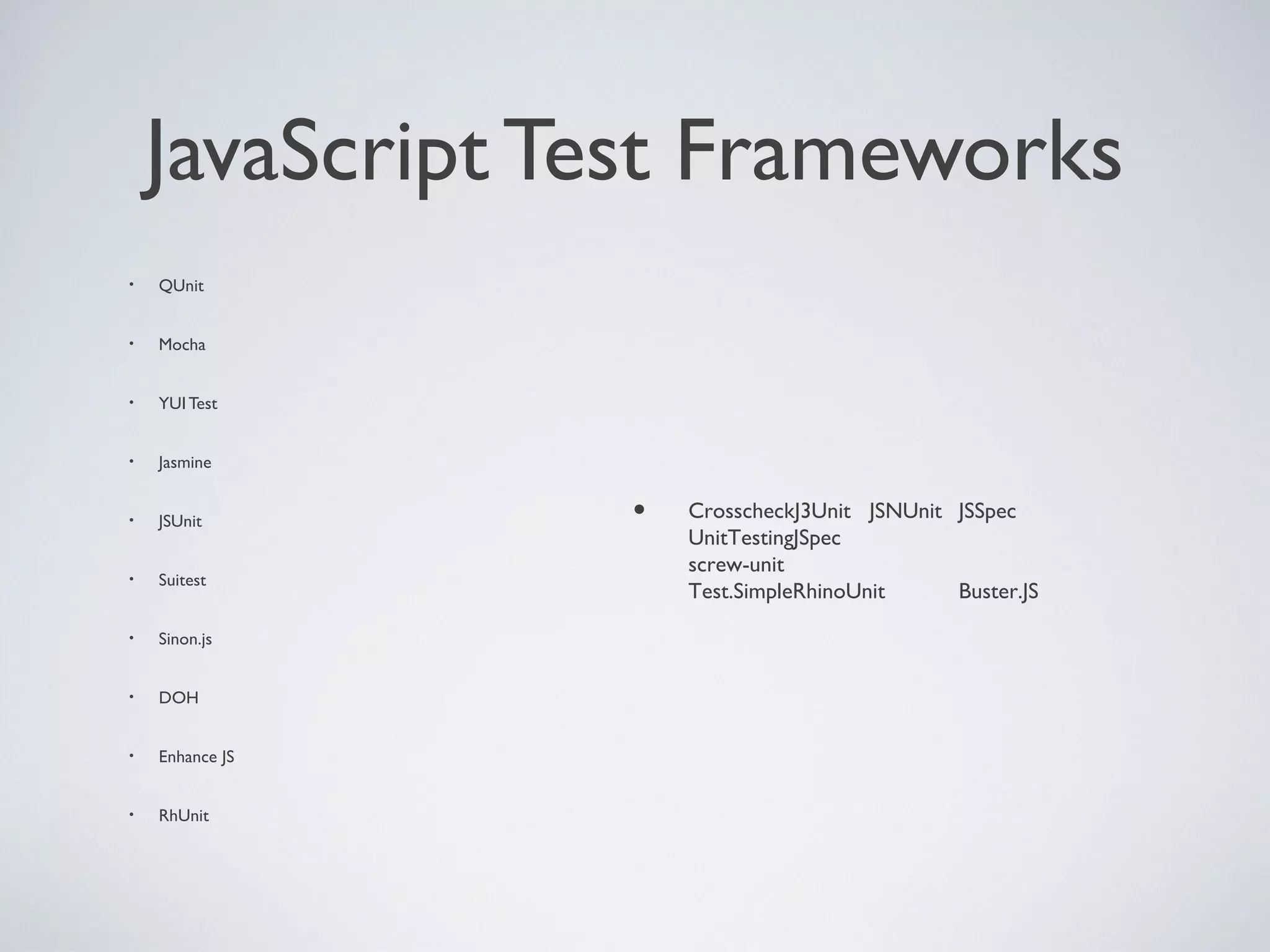 JavaScript Test Frameworks

• QUnit
• Mocha
• YUI Test
• Jasmine
• JSUnit
• Suitest
• Sinon.js
• DOH
• Enhance JS
• RhUnit

• CrosscheckJ3Unit JSNUnit JSSpec UnitTestingJSpec screw-unit Test.SimpleRhinoUnit Buster.JS